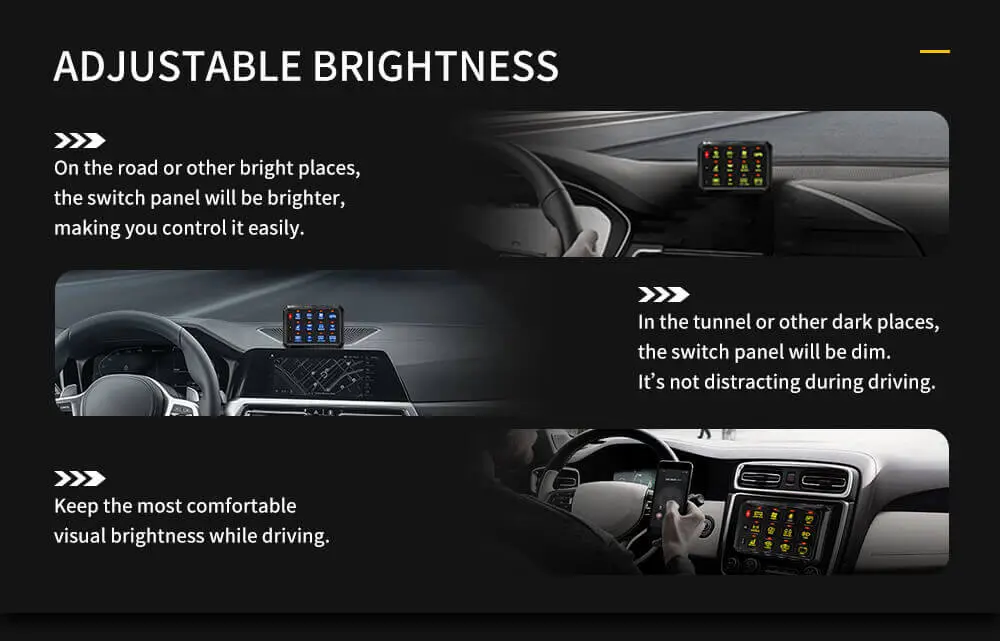 ADJUSTABLE BRIGHTNESS

On the road or other bright places, the switch panel will be brighter, making you control it easily.

In the tunnel or other dark places, the switch panel will be dim. It's not distracting during driving.

Keep the most comfortable visual brightness while driving.